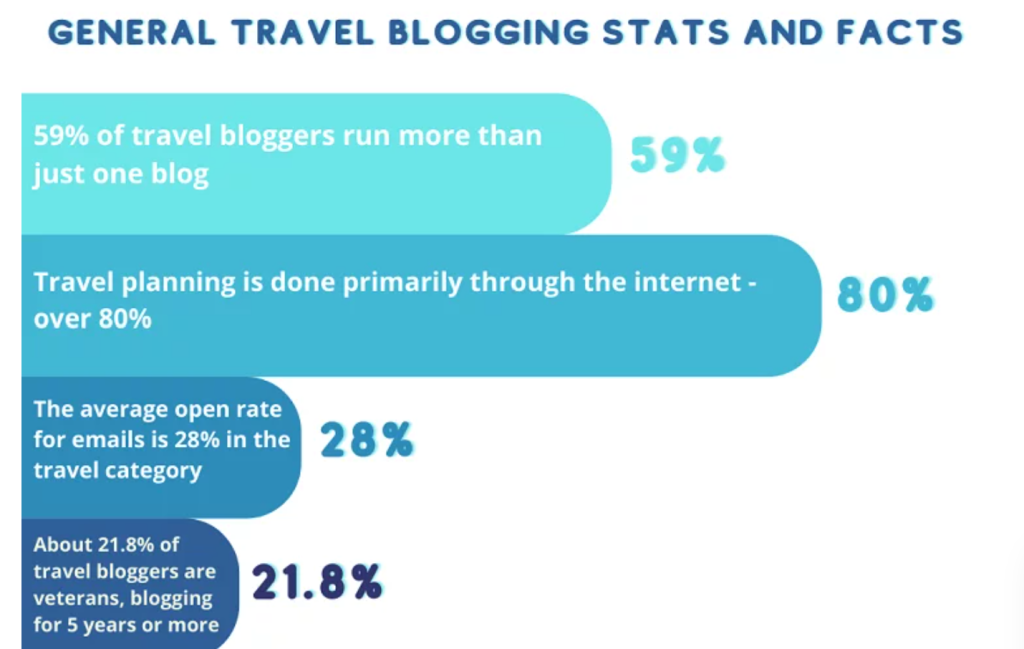 GENERAL TRAVEL BLOGGING STATS AND FACTS

59% of travel bloggers run more than just one blog

59%

Travel planning is done primarily through the internet - over 80%

80%

The average open rate for emails is 28% in the travel category

28%

About 21.8% of travel bloggers are veterans, blogging for 5 years or more

21.8%